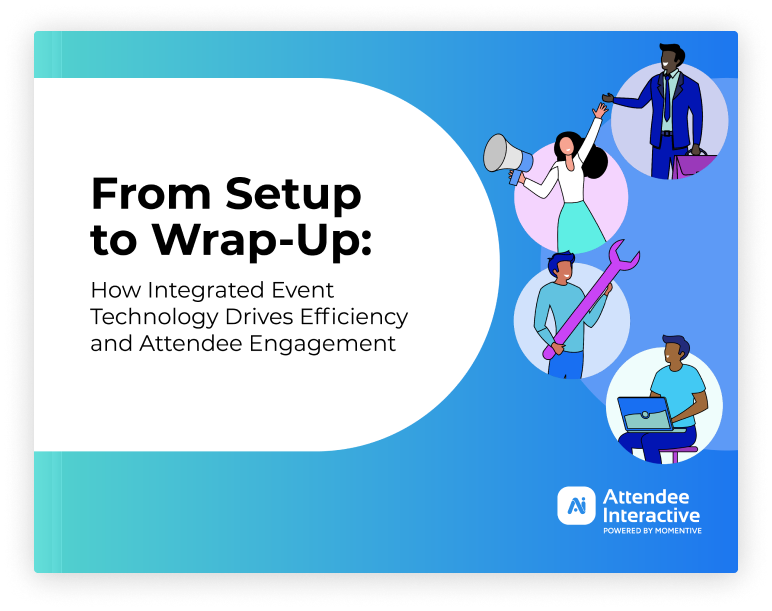 From Setup to Wrap-Up:

How Integrated Event Technology Drives Efficiency and Attendee Engagement

Ai Attendee Interactive
POWERED BY MOMENTIVE